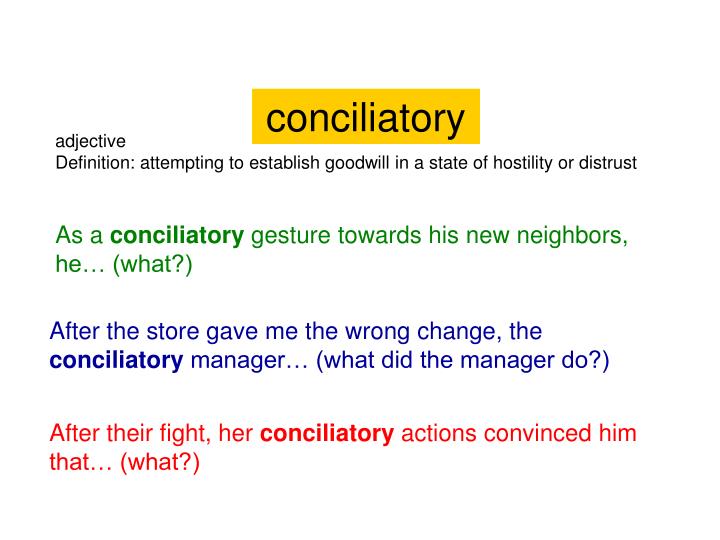 conciliatory

adjective
Definition: attempting to establish goodwill in a state of hostility or distrust

As a conciliatory gesture towards his new neighbors, he… (what?)

After the store gave me the wrong change, the conciliatory manager… (what did the manager do?)

After their fight, her conciliatory actions convinced him that… (what?)